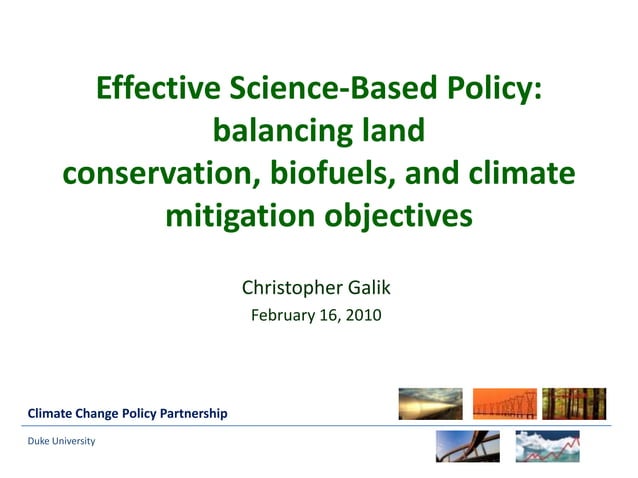 Effective Science-Based Policy: balancing land conservation, biofuels, and climate mitigation objectives

Christopher Galik
February 16, 2010

Climate Change Policy Partnership

Duke University